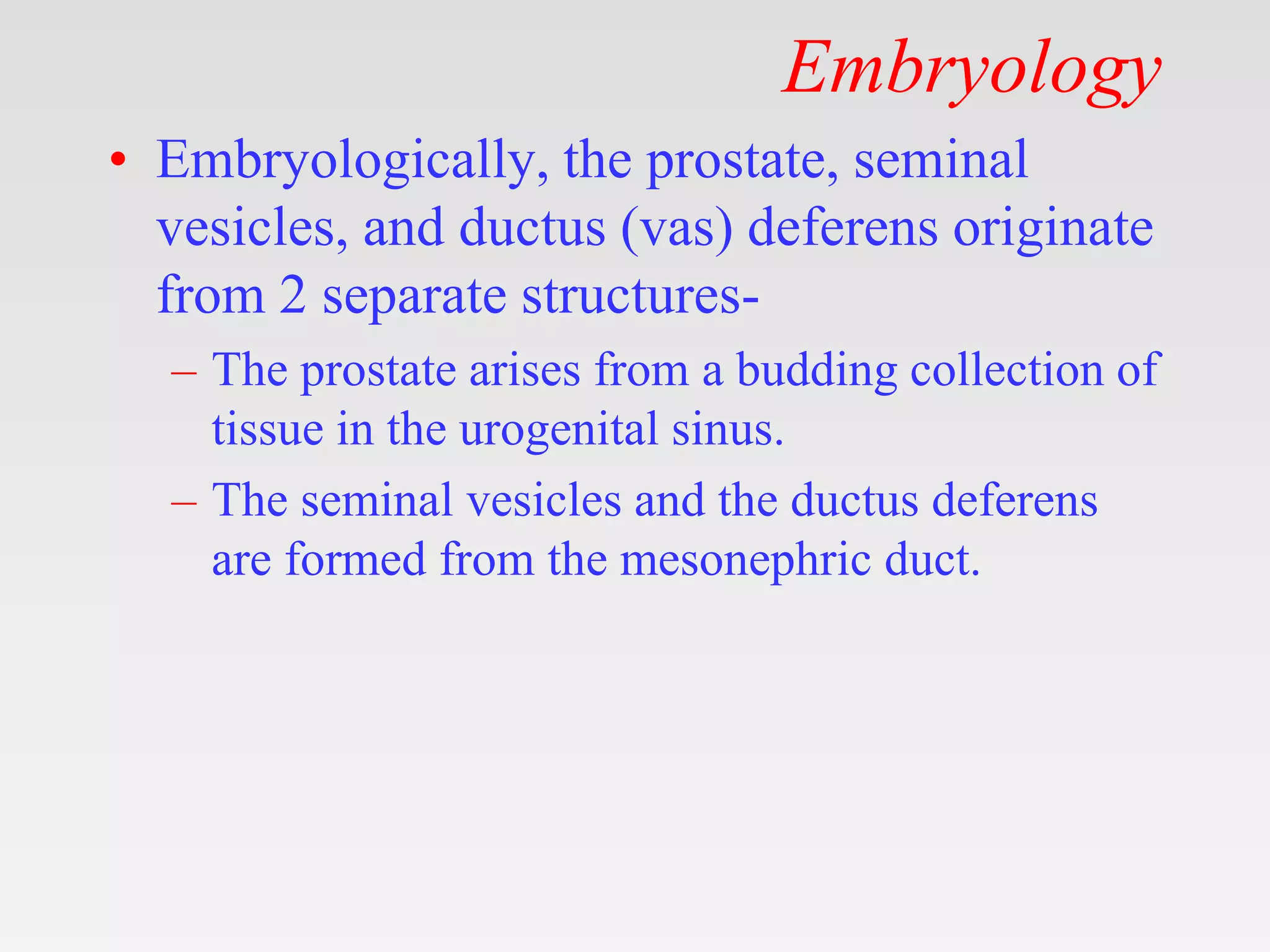 Embryology

• Embryologically, the prostate, seminal vesicles, and ductus (vas) deferens originate from 2 separate structures-

– The prostate arises from a budding collection of tissue in the urogenital sinus.

– The seminal vesicles and the ductus deferens are formed from the mesonephric duct.